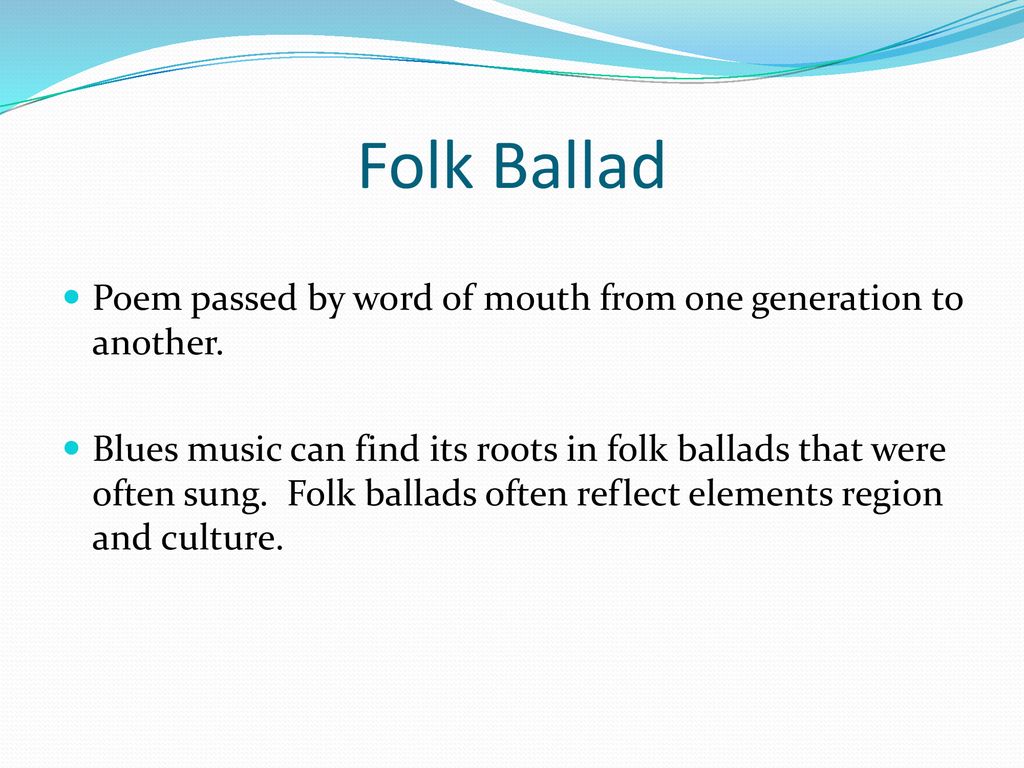 Folk Ballad

Poem passed by word of mouth from one generation to another.

Blues music can find its roots in folk ballads that were often sung. Folk ballads often reflect elements region and culture.